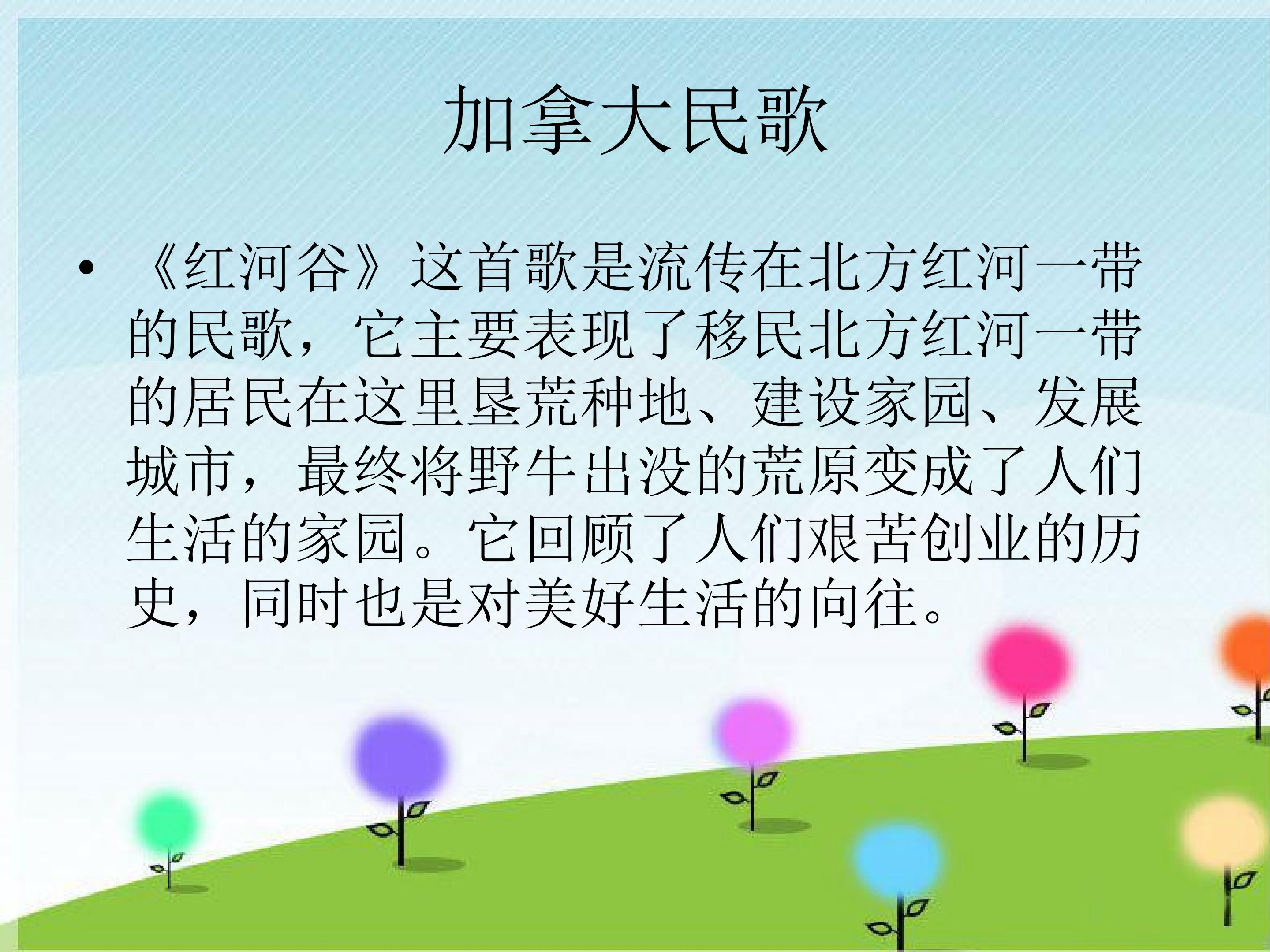 加拿大民歌

• 《红河谷》这首歌是流传在北方红河一带的民歌，它主要表现了移民北方红河一带的居民在这里垦荒种地、建设家园、发展城市，最终将野牛出没的荒原变成了人们生活的家园。它回顾了人们艰苦创业的历史，同时也是对美好生活的向往。